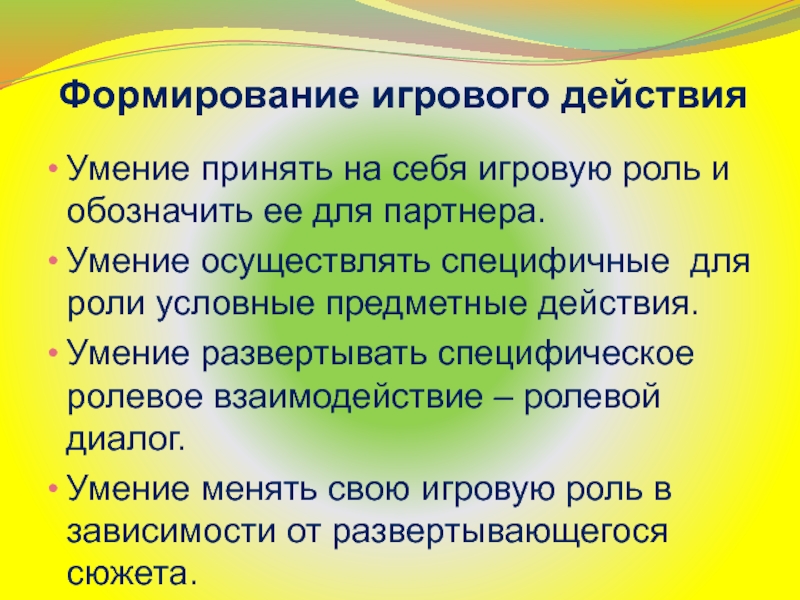 Формирование игрового действия

• Умение принять на себя игровую роль и обозначить ее для партнера.
• Умение осуществлять специфичные для роли условные предметные действия.
• Умение развертывать специфическое ролевое взаимодействие – ролевой диалог.
• Умение менять свою игровую роль в зависимости от развертывающегося сюжета.